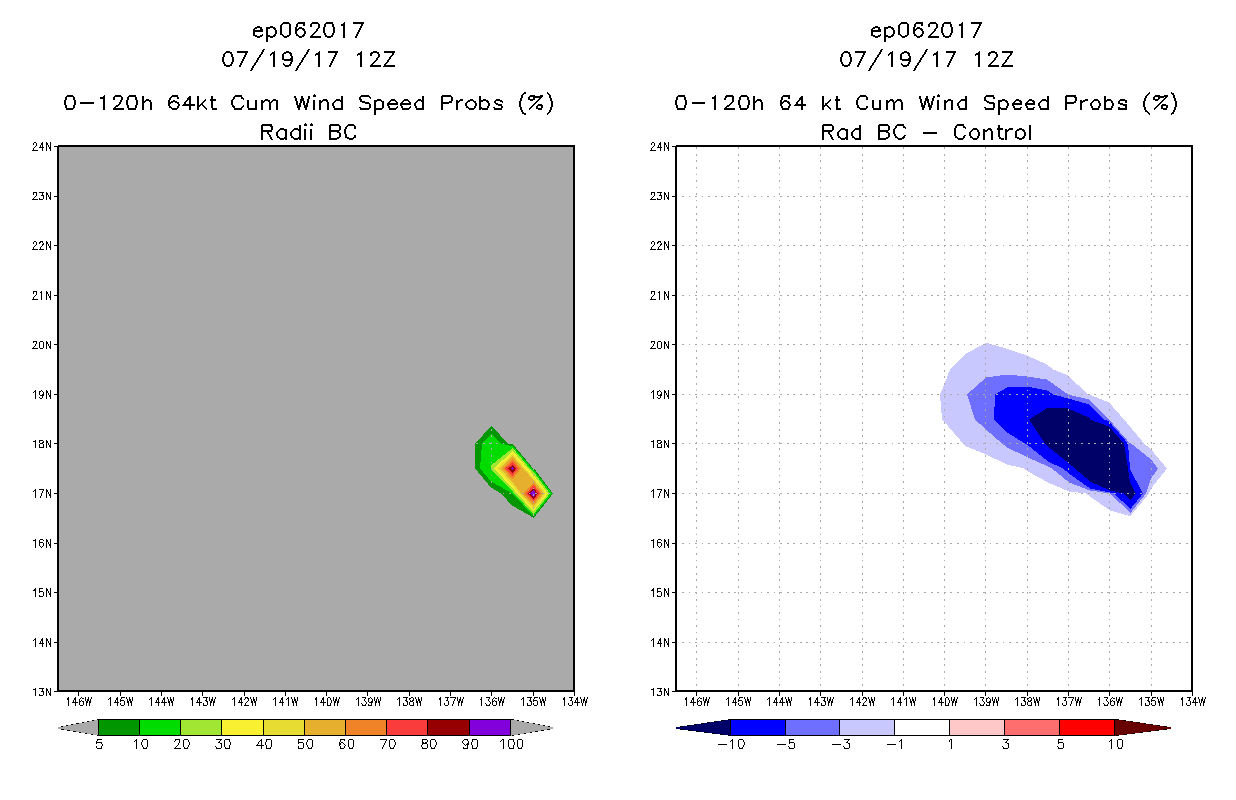 ep062017
07/19/17 12Z
0–120h 64kt Cum Wind Speed Probs (%)
Radii BC

24N
23N
22N
21N
20N
19N
18N
17N
16N
15N
14N
13N
146W 145W 144W 143W 142W 141W 140W 139W 138W 137W 136W 135W 134W

5 10 20 30 40 50 60 70 80 90 100

ep062017
07/19/17 12Z
0–120h 64 kt Cum Wind Speed Probs (%)
Rad BC – Control

24N
23N
22N
21N
20N
19N
18N
17N
16N
15N
14N
13N
146W 145W 144W 143W 142W 141W 140W 139W 138W 137W 136W 135W 134W

−10 −5 −3 −1 1 3 5 10